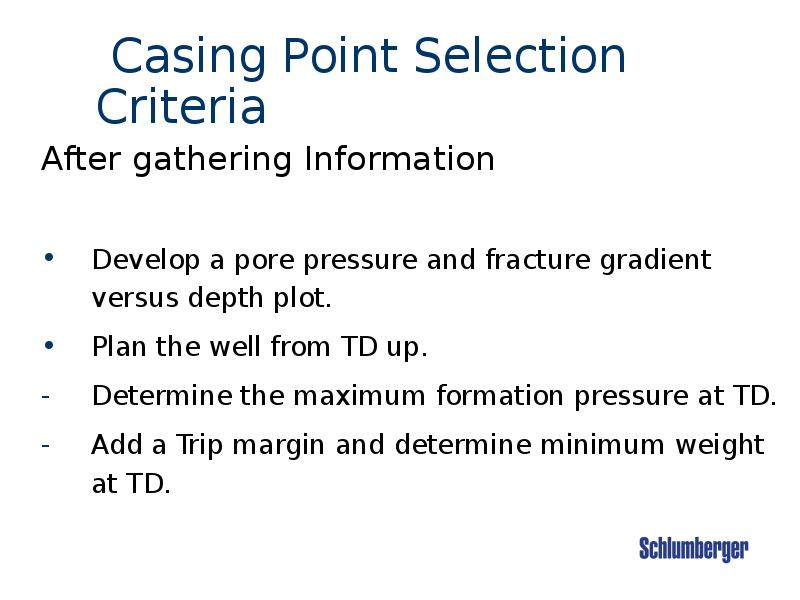 Casing Point Selection Criteria

After gathering Information

• Develop a pore pressure and fracture gradient versus depth plot.

• Plan the well from TD up.

- Determine the maximum formation pressure at TD.

- Add a Trip margin and determine minimum weight at TD.

Schlumberger